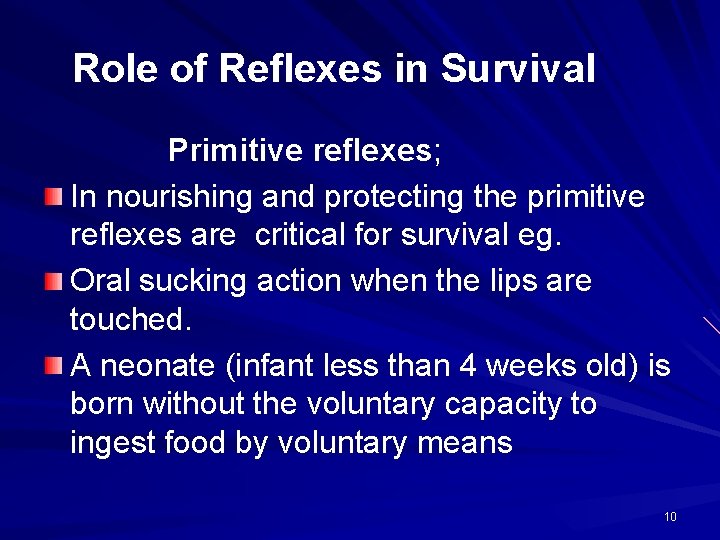 Role of Reflexes in Survival

Primitive reflexes;

In nourishing and protecting the primitive reflexes are critical for survival eg.

Oral sucking action when the lips are touched.

A neonate (infant less than 4 weeks old) is born without the voluntary capacity to ingest food by voluntary means

10